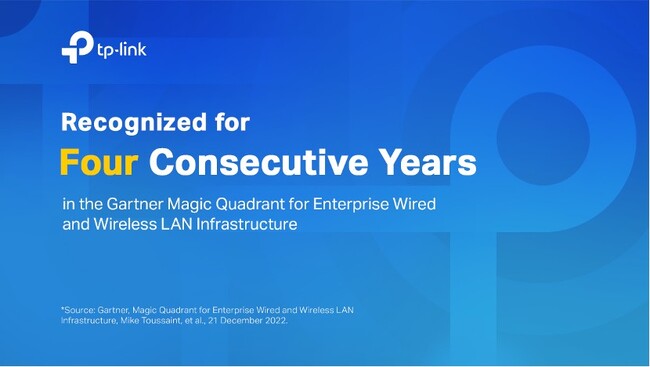 tp-link

Recognized for
Four Consecutive Years

in the Gartner Magic Quadrant for Enterprise Wired and Wireless LAN Infrastructure

*Source: Gartner, Magic Quadrant for Enterprise Wired and Wireless LAN Infrastructure, Mike Toussaint, et al., 21 December 2022.